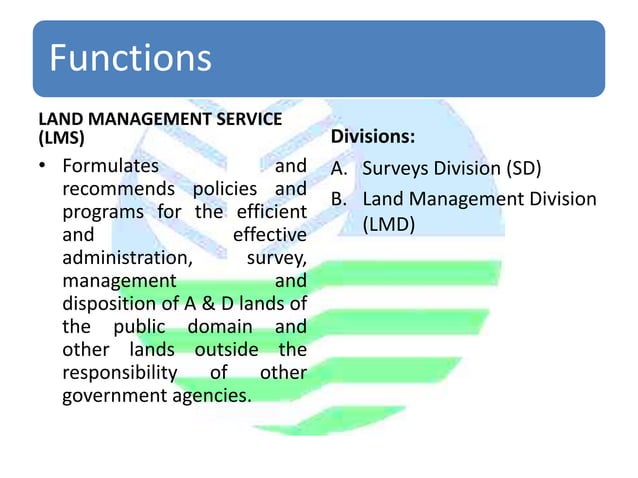 Functions

LAND MANAGEMENT SERVICE (LMS)

• Formulates and recommends policies and programs for the efficient and effective administration, survey, management and disposition of A & D lands of the public domain and other lands outside the responsibility of other government agencies.

Divisions:

A. Surveys Division (SD)
B. Land Management Division (LMD)